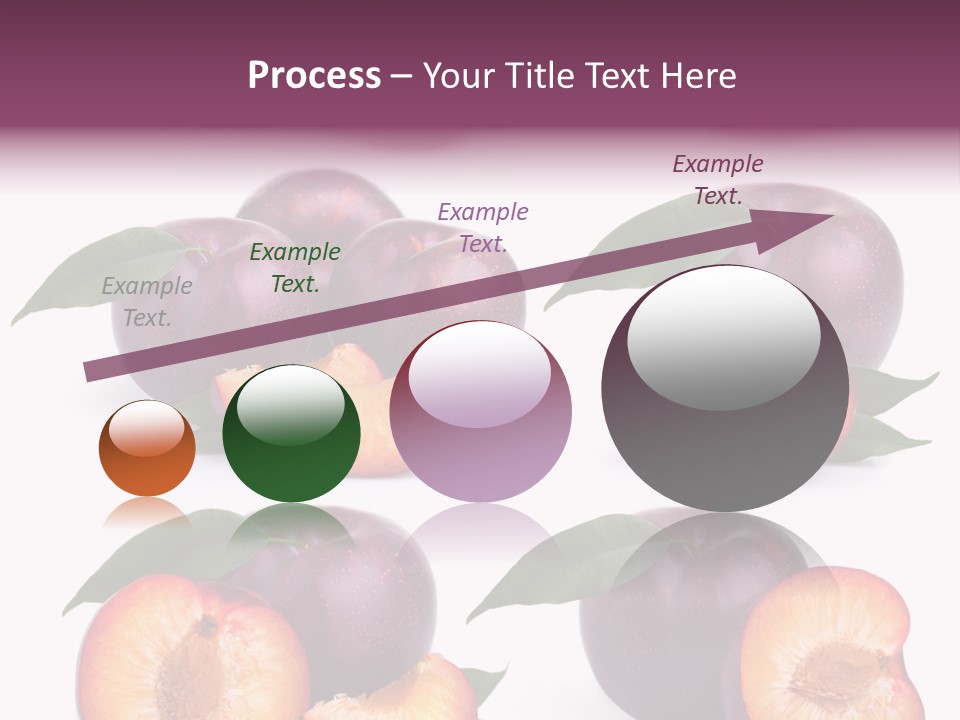 Process – Your Title Text Here

Example Text.

Example Text.

Example Text.

Example Text.